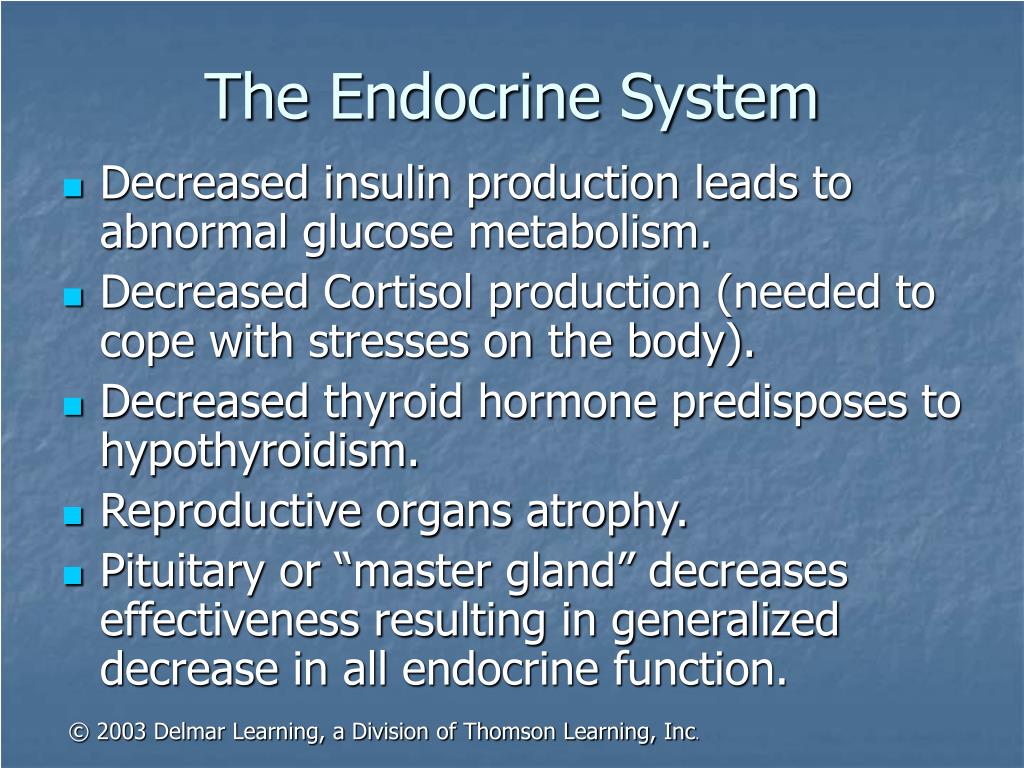 The Endocrine System

- Decreased insulin production leads to abnormal glucose metabolism.
- Decreased Cortisol production (needed to cope with stresses on the body).
- Decreased thyroid hormone predisposes to hypothyroidism.
- Reproductive organs atrophy.
- Pituitary or “master gland” decreases effectiveness resulting in generalized decrease in all endocrine function.

© 2003 Delmar Learning, a Division of Thomson Learning, Inc.